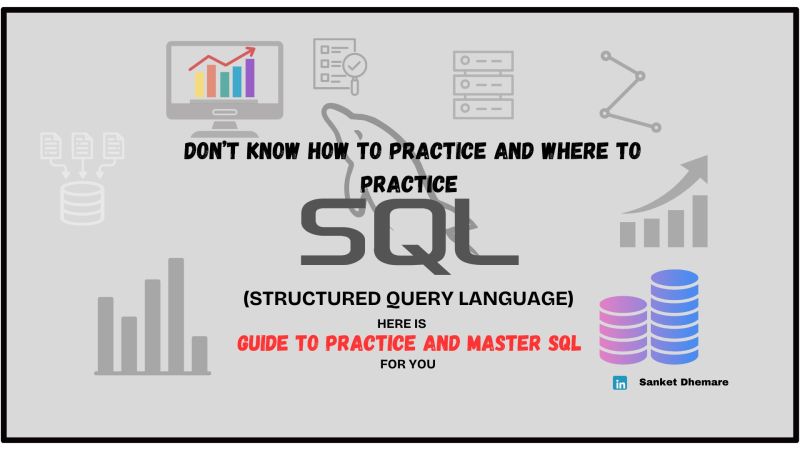 DON'T KNOW HOW TO PRACTICE AND WHERE TO PRACTICE

SQL

(STRUCTURED QUERY LANGUAGE)

HERE IS

GUIDE TO PRACTICE AND MASTER SQL

FOR YOU

in Sanket Dhemare